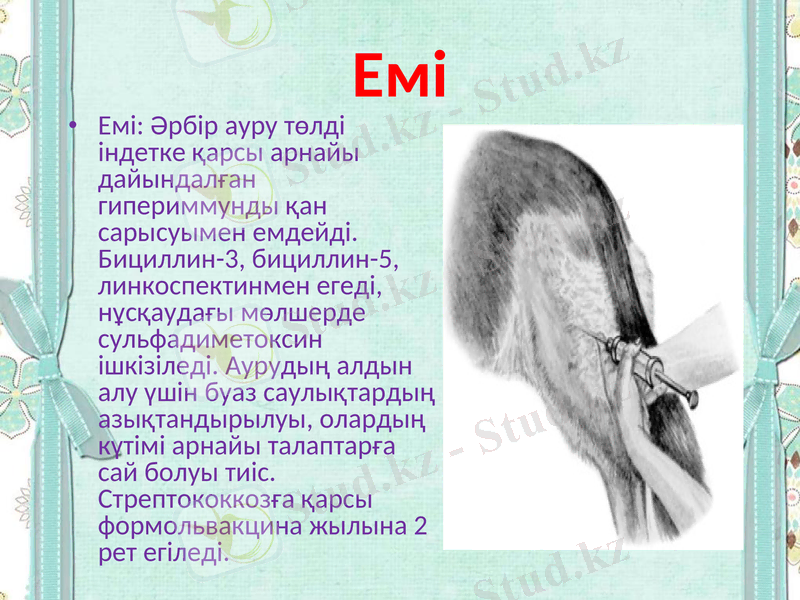 Емі

• Емі: Әрбір ауру төлді індетке қарсы арнайы дайындалған гипериммунды қан сарысуымен емдейді. Бициллин-3, бициллин-5, линкоспектинмен егеді, нұсқаудағы мөлшерде сульфадиметоксин ішкізіледі. Аурудың алдын алу үшін буаз саулықтардың азықтандырылуы, олардың күтімі арнайы талаптарға сай болуы тиіс. Стрептококкозға қарсы формольвакцина жылына 2 рет егіледі.

Stud.kz - Stud.kz